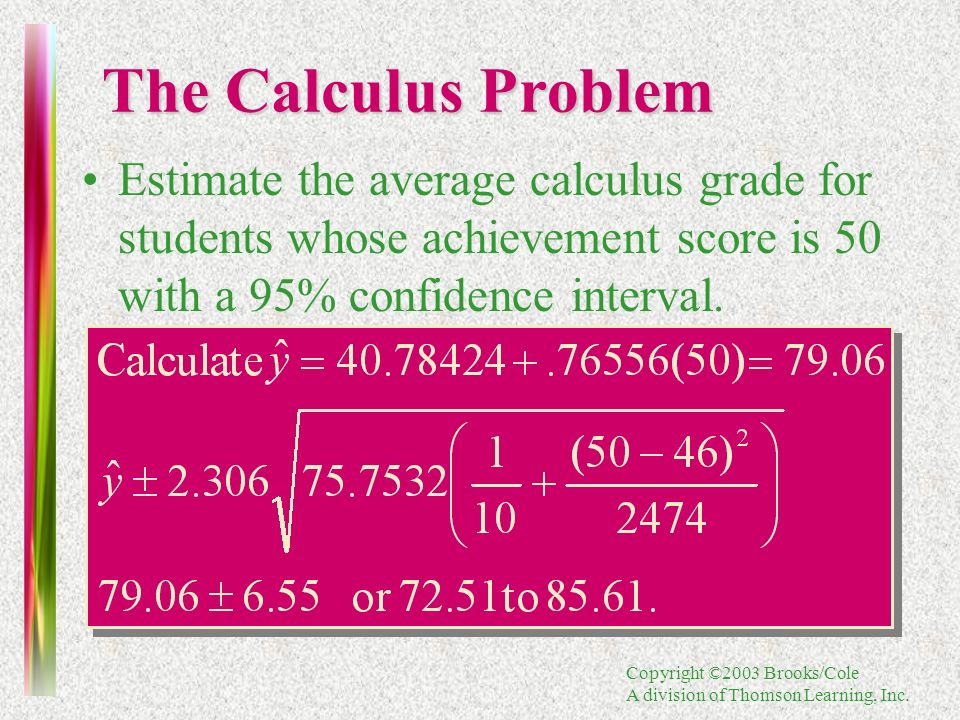 The Calculus Problem

• Estimate the average calculus grade for students whose achievement score is 50 with a 95% confidence interval.

Calculate $\hat{y} = 40.78424 + .76556(50) = 79.06$

$\hat{y} \pm 2.306\sqrt{75.7532\left(\frac{1}{10} + \frac{(50-46)^2}{2474}\right)}$

$79.06 \pm 6.55$ or $72.51$ to $85.61$.

Copyright ©2003 Brooks/Cole
A division of Thomson Learning, Inc.